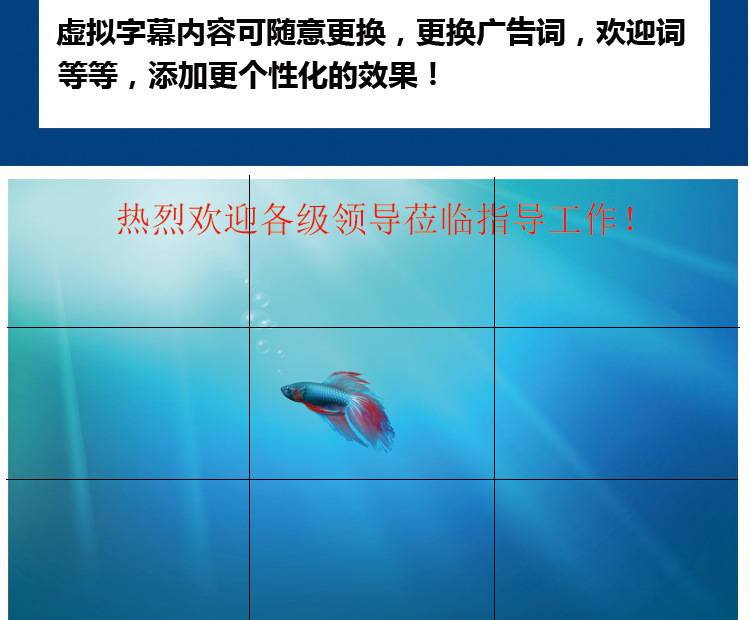 虚拟字幕内容可随意更换，更换广告词，欢迎词等等，添加更个性化的效果！

热烈欢迎各级领导莅临指导工作！